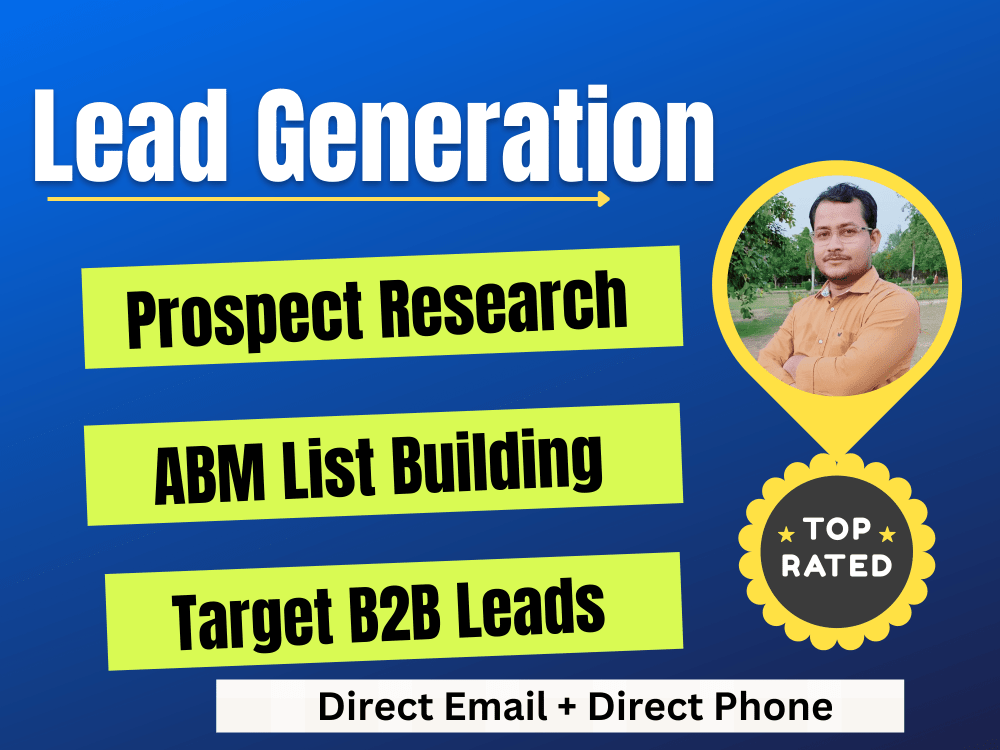 Lead Generation

Prospect Research

ABM List Building

Target B2B Leads

TOP RATED

Direct Email + Direct Phone